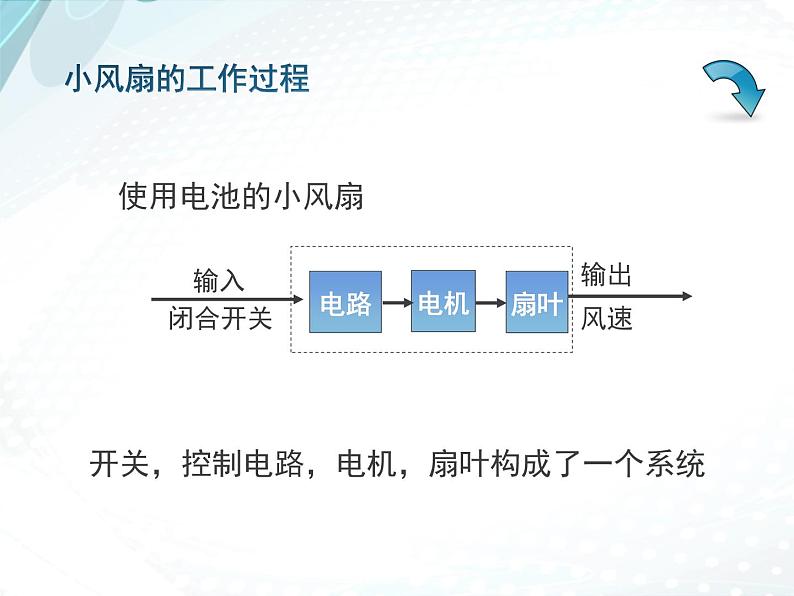 小风扇的工作过程

使用电池的小风扇

输入
闭合开关

电路

电机

扇叶

输出
风速

开关，控制电路，电机，扇叶构成了一个系统